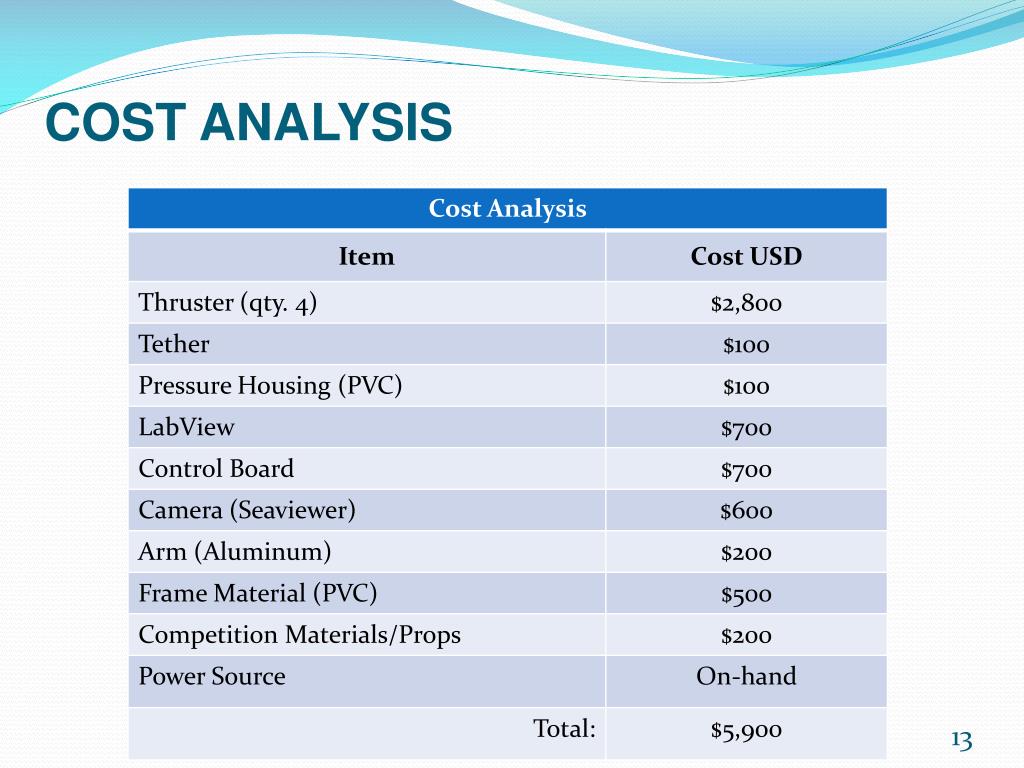 COST ANALYSIS

| Cost Analysis | |
|---|---|
| Item | Cost USD |
| Thruster (qty. 4) | \$2,800 |
| Tether | \$100 |
| Pressure Housing (PVC) | \$100 |
| LabView | \$700 |
| Control Board | \$700 |
| Camera (Seaviewer) | \$600 |
| Arm (Aluminum) | \$200 |
| Frame Material (PVC) | \$500 |
| Competition Materials/Props | \$200 |
| Power Source | On-hand |
| Total: | \$5,900 |

13